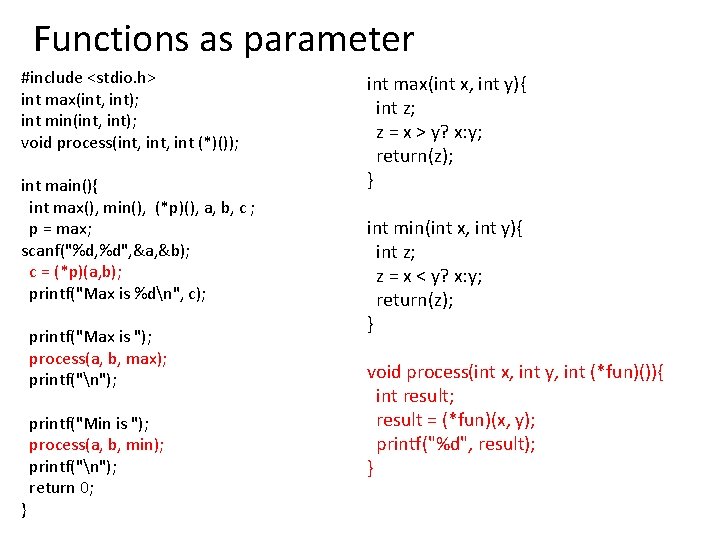 Functions as parameter

#include <stdio.h>
int max(int, int);
int min(int, int);
void process(int, int, int (*)());

int main(){
 int max(), min(), (*p)(), a, b, c ;
 p = max;
scanf("%d,%d",&a,&b);
 c = (*p)(a,b);
 printf("Max is %d\n", c);

 printf("Max is ");
 process(a, b, max);
 printf("\n");

 printf("Min is ");
 process(a, b, min);
 printf("\n");
 return 0;
}

int max(int x, int y){
 int z;
 z = x > y? x:y;
 return(z);
}

int min(int x, int y){
 int z;
 z = x < y? x:y;
 return(z);
}

void process(int x, int y, int (*fun)()){
 int result;
 result = (*fun)(x, y);
 printf("%d", result);
}